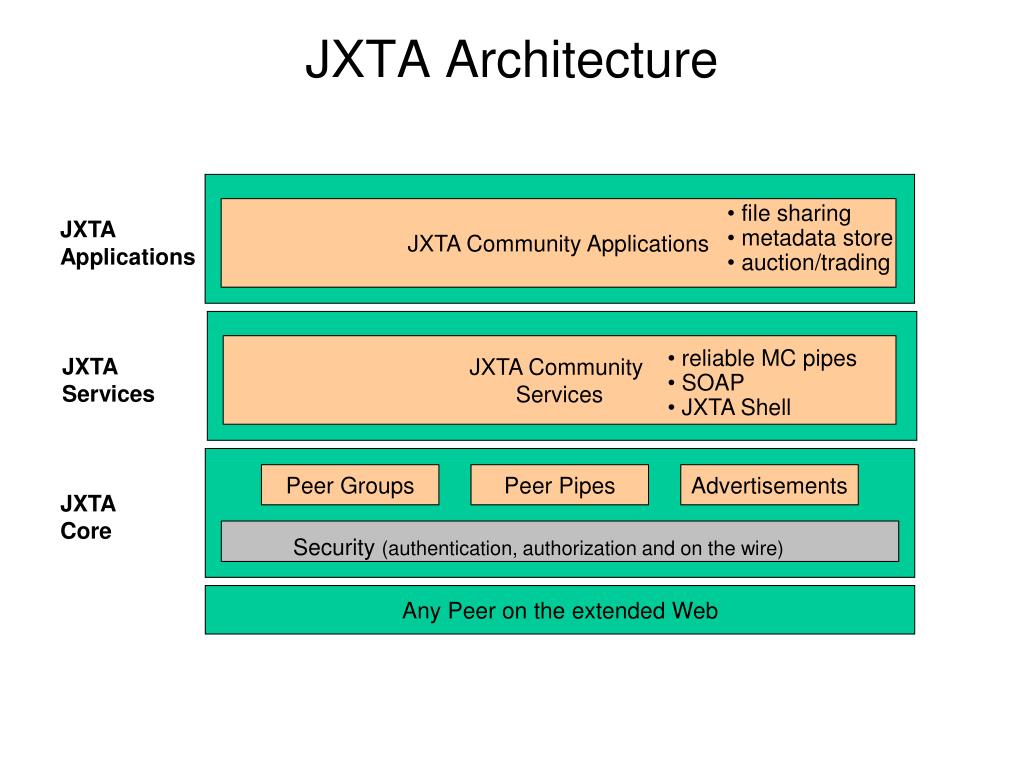 JXTA Architecture

JXTA Applications

JXTA Community Applications

• file sharing
• metadata store
• auction/trading

JXTA Services

JXTA Community Services

• reliable MC pipes
• SOAP
• JXTA Shell

JXTA Core

Peer Groups

Peer Pipes

Advertisements

Security (authentication, authorization and on the wire)

Any Peer on the extended Web